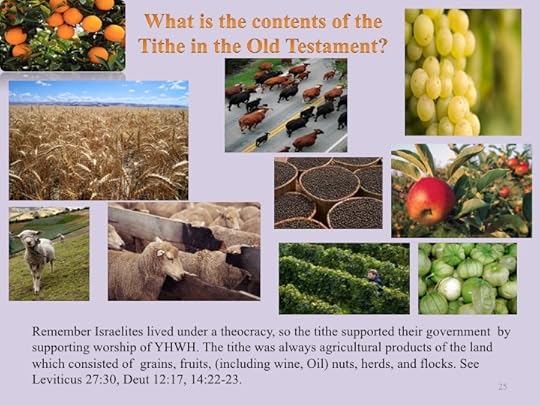 What is the contents of the Tithe in the Old Testament?

Remember Israelites lived under a theocracy, so the tithe supported their government by supporting worship of YHWH. The tithe was always agricultural products of the land which consisted of grains, fruits, (including wine, Oil) nuts, herds, and flocks. See Leviticus 27:30, Deut 12:17, 14:22-23.

25